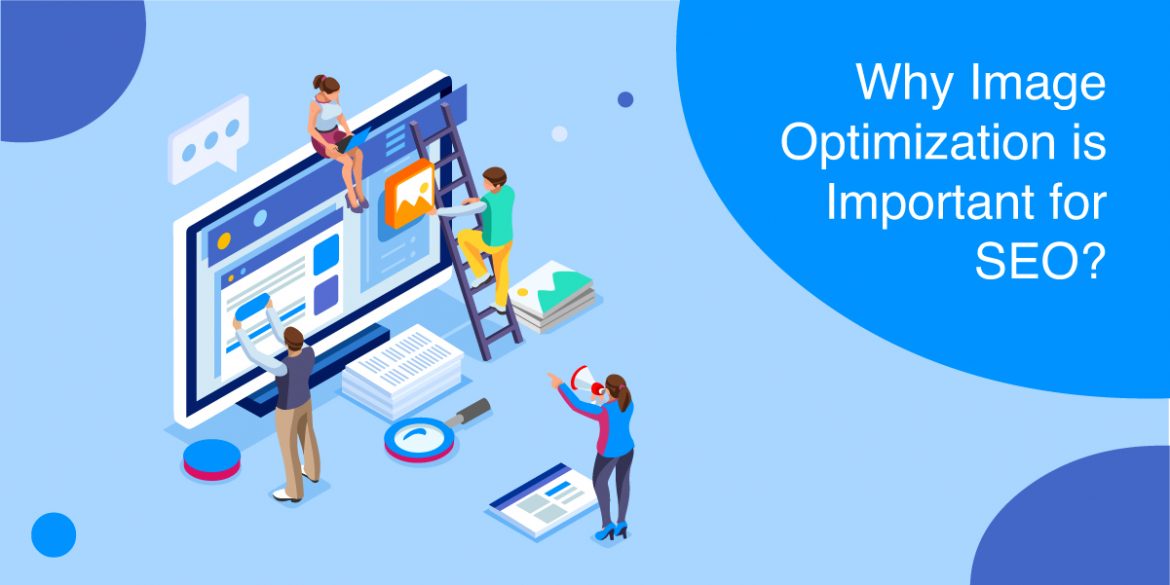 Why Image Optimization is Important for SEO?